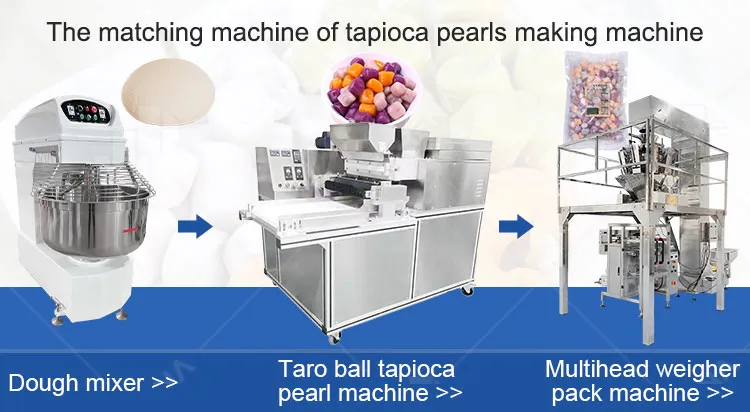 The matching machine of tapioca pearls making machine

Dough mixer >>

Taro ball tapioca pearl machine >>

Multihead weigher pack machine >>